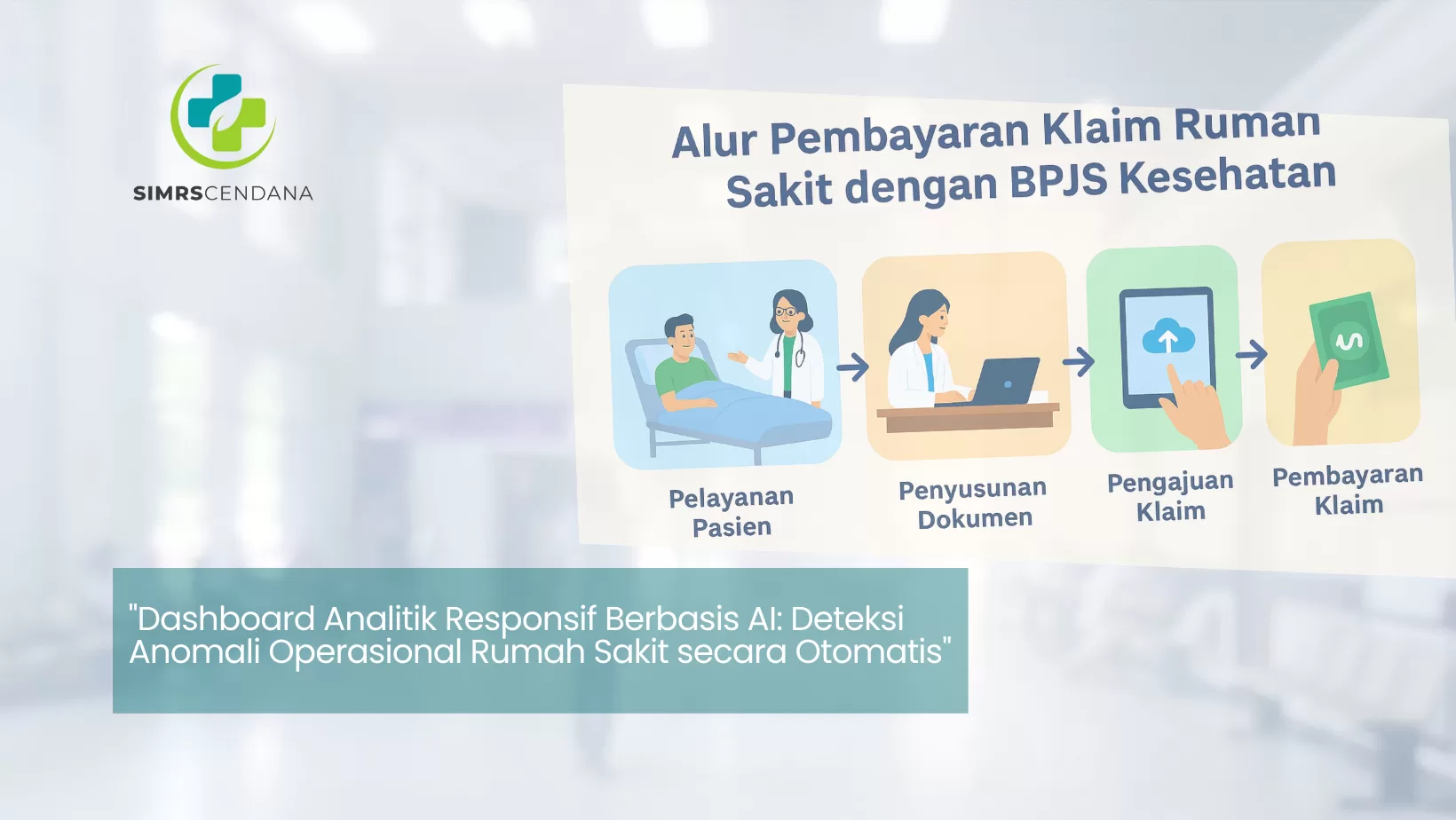 SIMRSCENDANA

Alur Pembayaran Klaim Ruman Sakit dengan BPJS Kesehatan

Pelayanan Pasien

Penyusunan Dokumen

Pengajuan Klaim

Pembayaran Klaim

"Dashboard Analitik Responsif Berbasis AI: Deteksi Anomali Operasional Rumah Sakit secara Otomatis"